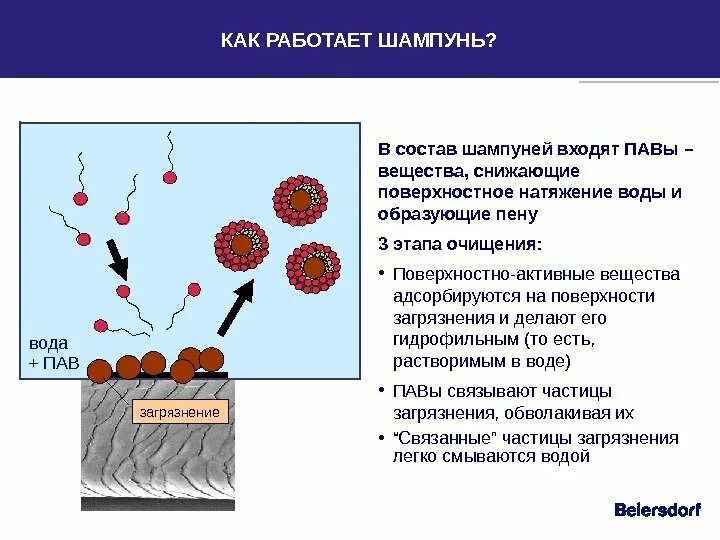 КАК РАБОТАЕТ ШАМПУНЬ?

вода
+ ПАВ

загрязнение

В состав шампуней входят ПАВы – вещества, снижающие поверхностное натяжение воды и образующие пену

3 этапа очищения:

• Поверхностно-активные вещества адсорбируются на поверхности загрязнения и делают его гидрофильным (то есть, растворимым в воде)

• ПАВы связывают частицы загрязнения, обволакивая их

• "Связанные" частицы загрязнения легко смываются водой

Beiersdorf